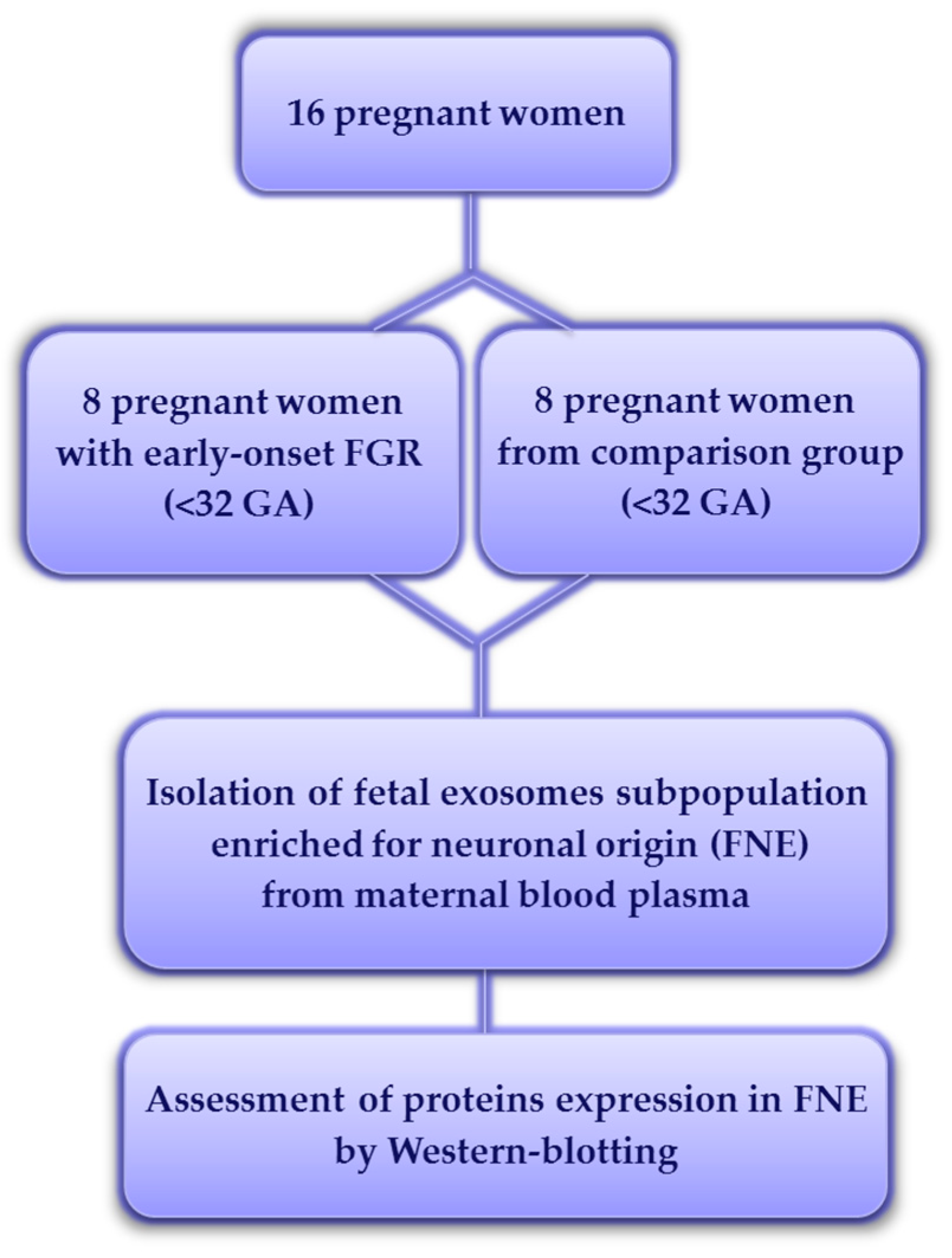 16 pregnant women

8 pregnant women with early-onset FGR (<32 GA)

8 pregnant women from comparison group (<32 GA)

Isolation of fetal exosomes subpopulation enriched for neuronal origin (FNE) from maternal blood plasma

Assessment of proteins expression in FNE by Western-blotting